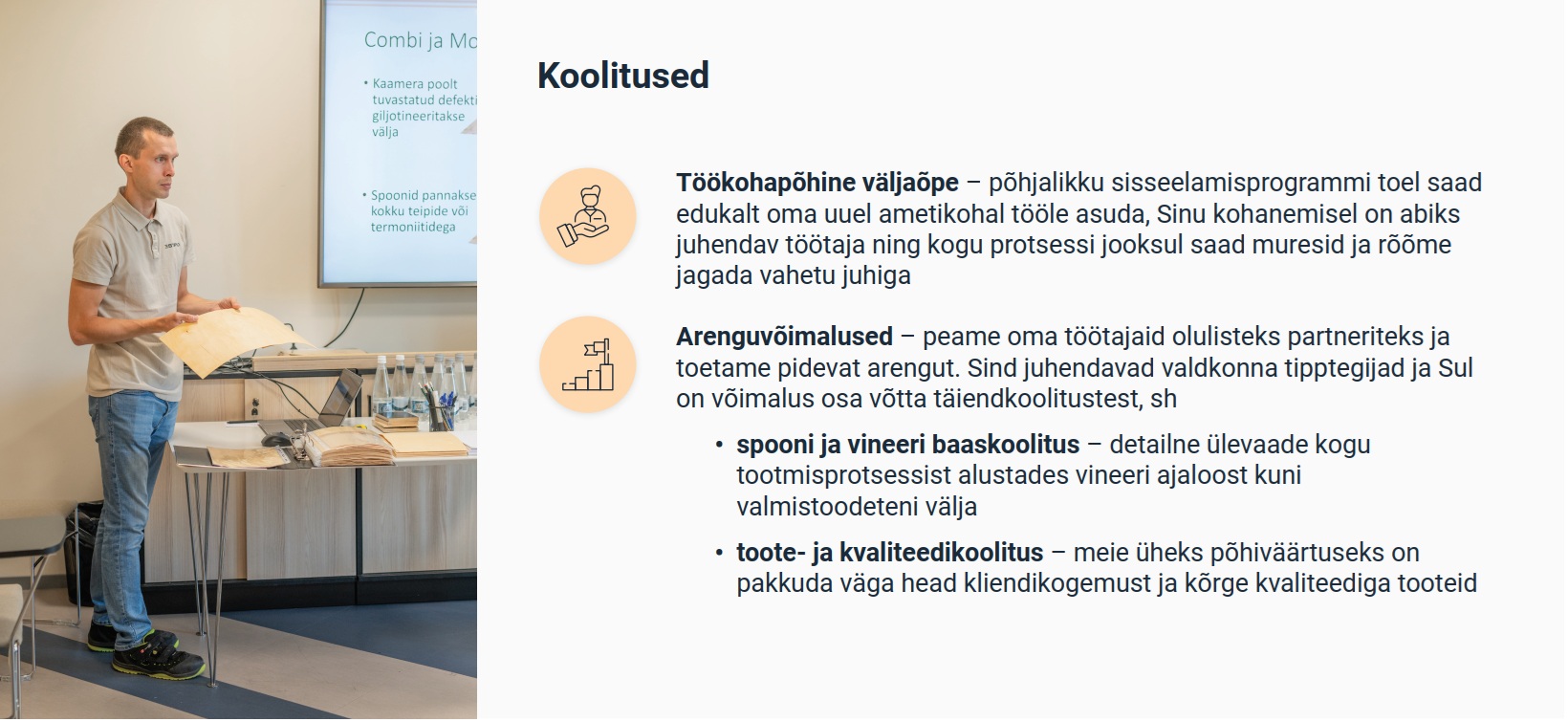 Combi ja Mo

• Kaamera poolt tuvastatud defekti giljotineeritakse välja

• Spoonid pannakse kokku teipide või termoniitidega

Koolitused

Töökohapõhine väljaõpe – põhjalikku sisseelamisprogrammi toel saad edukalt oma uuel ametikohal tööle asuda, Sinu kohanemisel on abiks juhendav töötaja ning kogu protsessi jooksul saad muresid ja rõõme jagada vahetu juhiga

Arenguvõimalused – peame oma töötajaid olulisteks partneriteks ja toetame pidevat arengut. Sind juhendavad valdkonna tipptegijad ja Sul on võimalus osa võtta täiendkoolitustest, sh

• spooni ja vineeri baaskoolitus – detailne ülevaade kogu tootmisprotsessist alustades vineeri ajaloost kuni valmistoodeteni välja

• toote- ja kvaliteedikoolitus – meie üheks põhiväärtuseks on pakkuda väga head kliendikogemust ja kõrge kvaliteediga tooteid